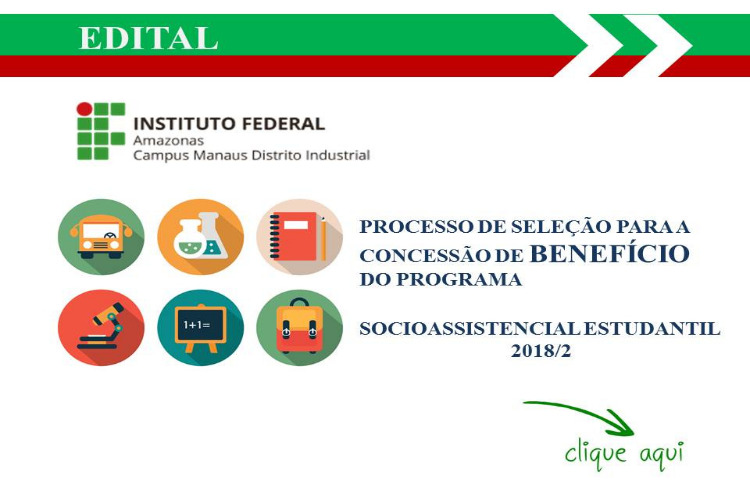 EDITAL

INSTITUTO FEDERAL
Amazonas
Campus Manaus Distrito Industrial

1+1=

PROCESSO DE SELEÇÃO PARA A CONCESSÃO DE BENEFÍCIO DO PROGRAMA

SOCIOASSISTENCIAL ESTUDANTIL 2018/2

clique aqui